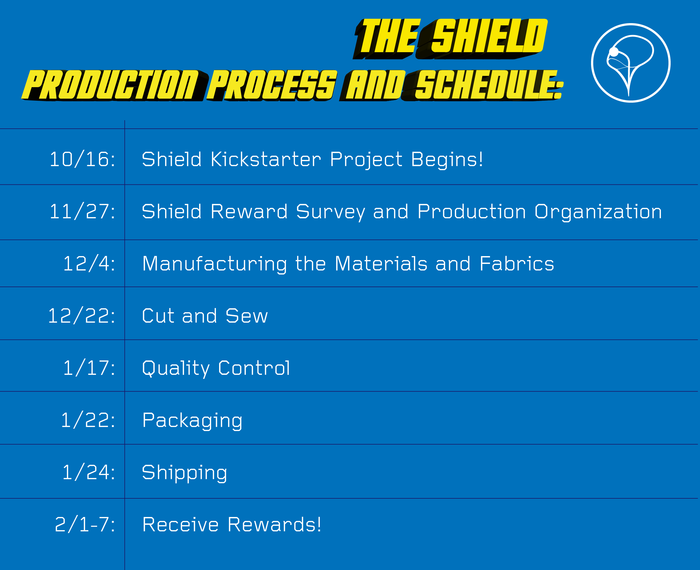 THE SHIELD
PRODUCTION PROCESS AND SCHEDULE:

| | |
|---|---|
| 10/16: | Shield Kickstarter Project Begins! |
| 11/27: | Shield Reward Survey and Production Organization |
| 12/4: | Manufacturing the Materials and Fabrics |
| 12/22: | Cut and Sew |
| 1/17: | Quality Control |
| 1/22: | Packaging |
| 1/24: | Shipping |
| 2/1-7: | Receive Rewards! |